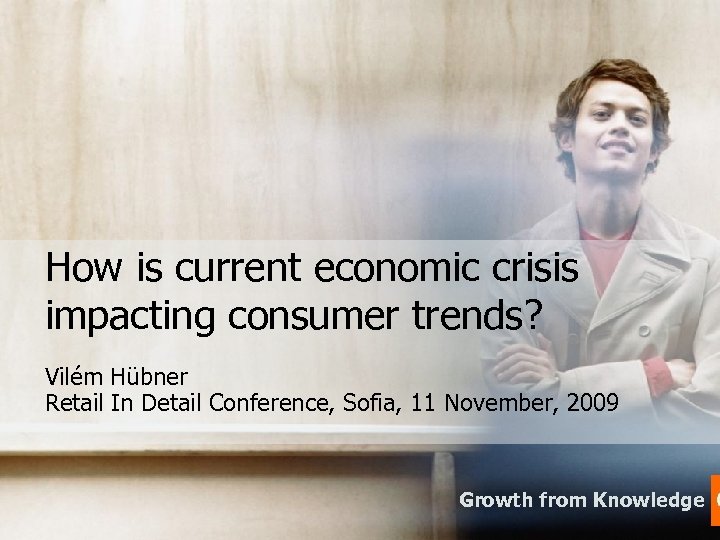 How is current economic crisis impacting consumer trends?

Vilém Hübner
Retail In Detail Conference, Sofia, 11 November, 2009

Growth from Knowledge